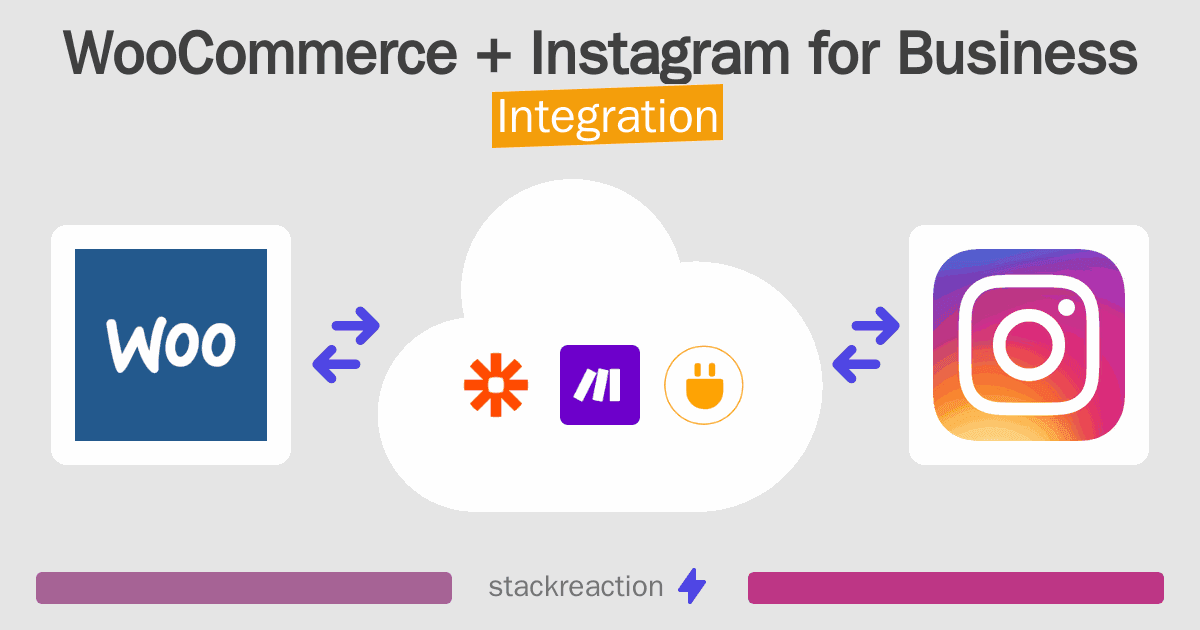 WooCommerce + Instagram for Business
Integration

Woo

stackreaction